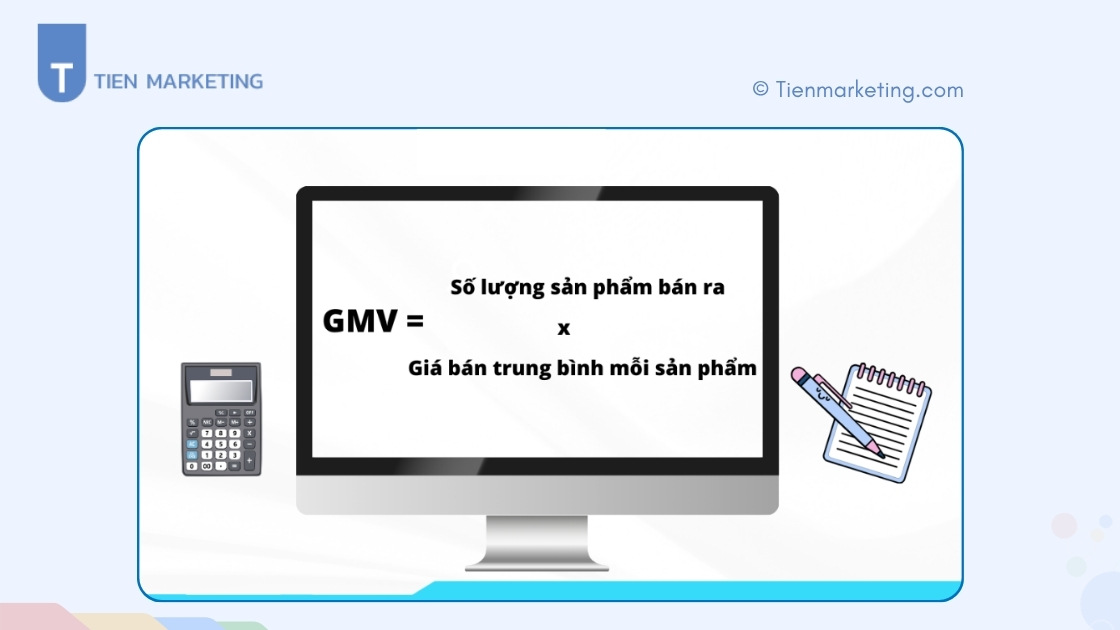 T TIEN MARKETING

© Tienmarketing.com

GMV = Số lượng sản phẩm bán ra
x
Giá bán trung bình mỗi sản phẩm